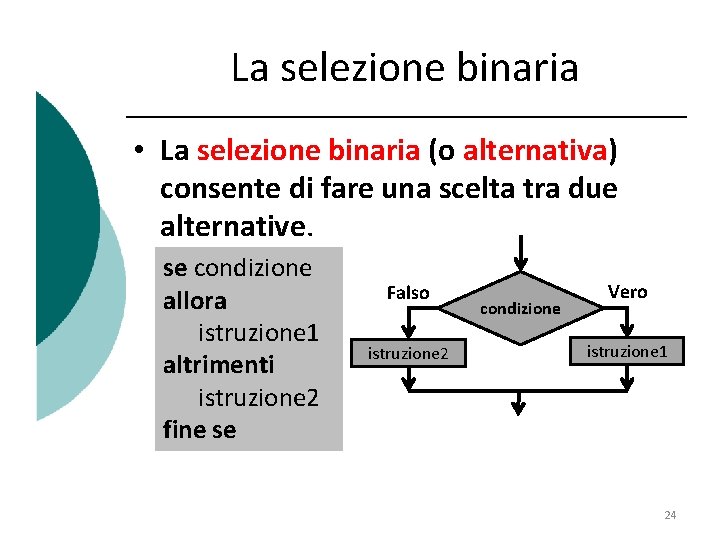 La selezione binaria

• La selezione binaria (o alternativa) consente di fare una scelta tra due alternative.

se condizione
allora
istruzione1
altrimenti
istruzione2
fine se

Falso
condizione
Vero
istruzione2
istruzione1

24